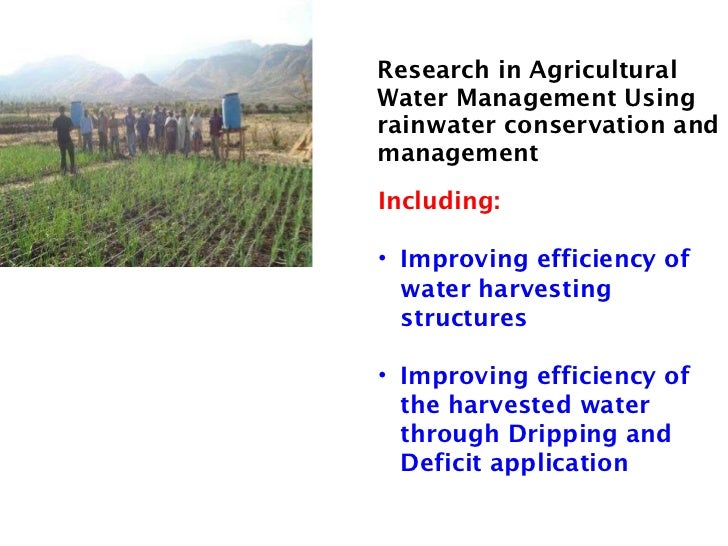 Research in Agricultural Water Management Using rainwater conservation and management

Including:

• Improving efficiency of water harvesting structures

• Improving efficiency of the harvested water through Dripping and Deficit application